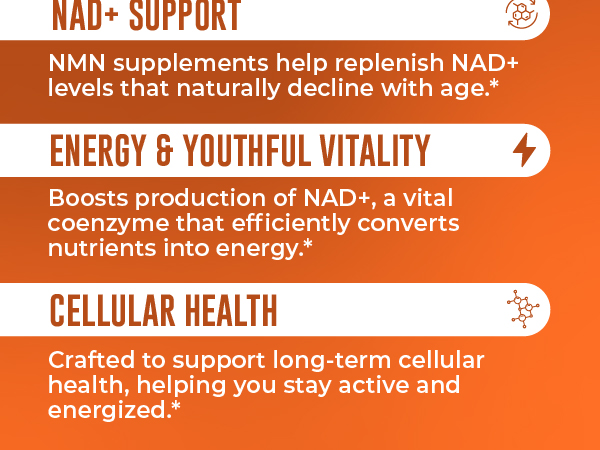 NAD+ SUPPORT

NMN supplements help replenish NAD+ levels that naturally decline with age.*

ENERGY & YOUTHFUL VITALITY

Boosts production of NAD+, a vital coenzyme that efficiently converts nutrients into energy.*

CELLULAR HEALTH

Crafted to support long-term cellular health, helping you stay active and energized.*